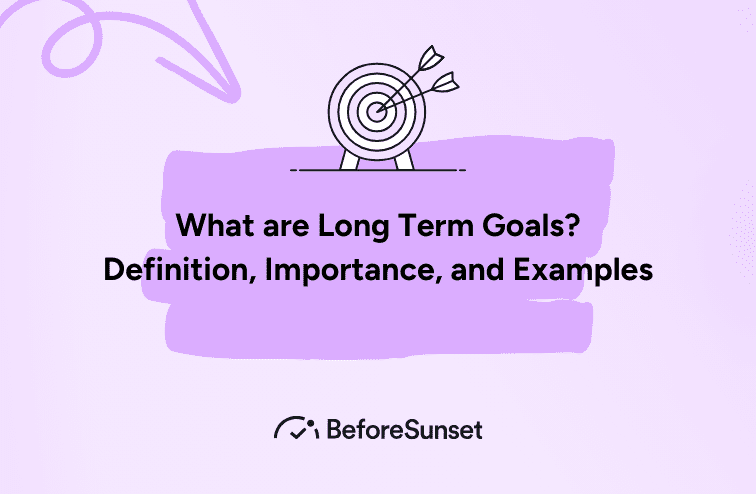 What are Long Term Goals?
Definition, Importance, and Examples

BeforeSunset